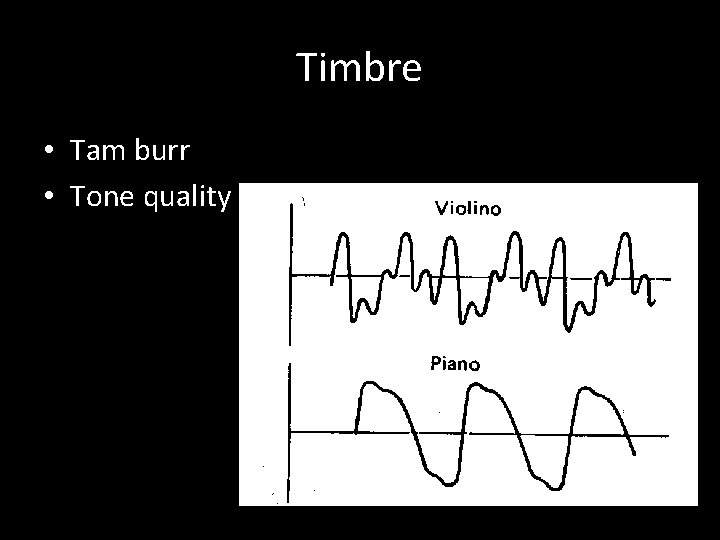 Timbre

• Tam burr
• Tone quality

Violino

Piano